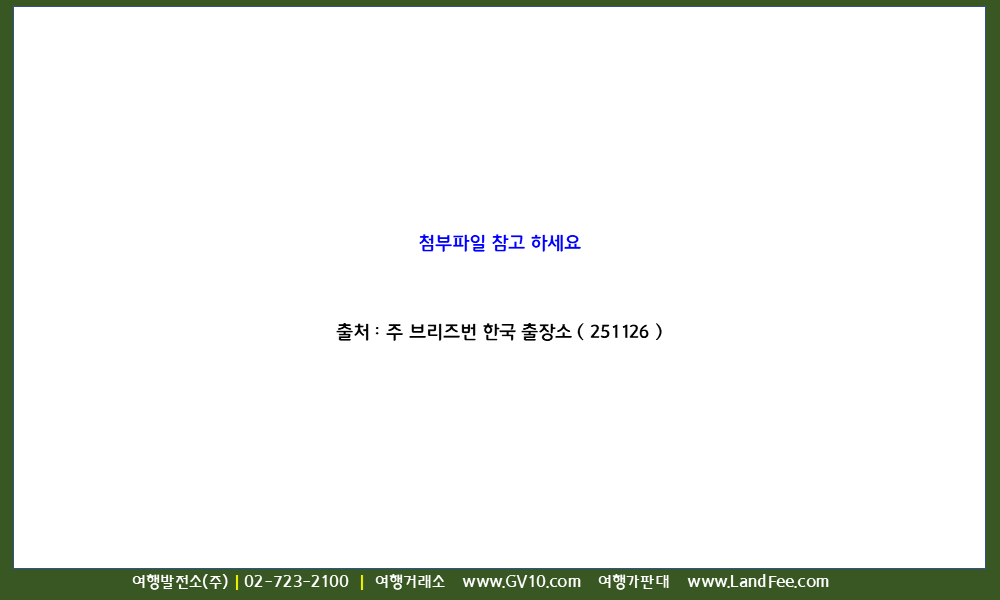 첨부파일 참고 하세요

출처 : 주 브리즈번 한국 출장소 ( 251126 )

여행발전소(주) | 02-723-2100 | 여행거래소 www.GV10.com 여행가판대 www.LandFee.com